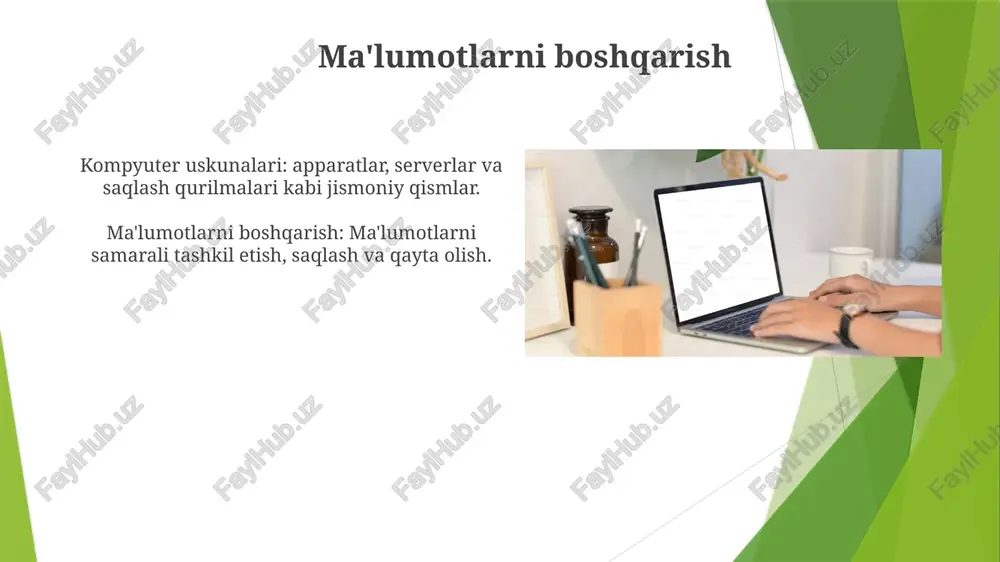 Ma'lumotlarni boshqarish

Kompyuter uskunalari: apparatlar, serverlar va saqlash qurilmalari kabi jismoniy qismlar.

Ma'lumotlarni boshqarish: Ma'lumotlarni samarali tashkil etish, saqlash va qayta olish.

FaylHub.uz